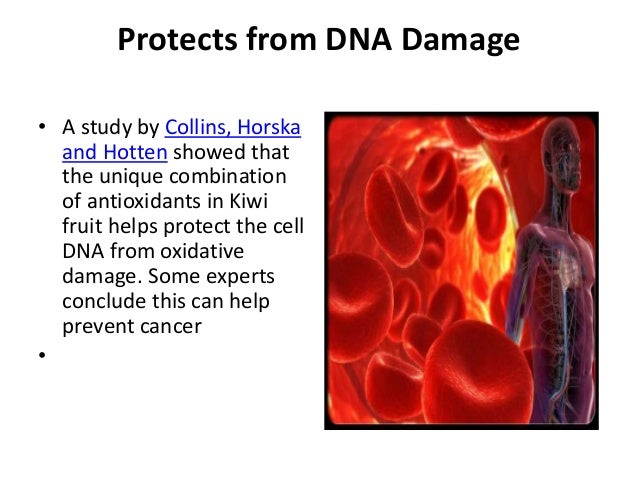 Protects from DNA Damage

• A study by Collins, Horska and Hotten showed that the unique combination of antioxidants in Kiwi fruit helps protect the cell DNA from oxidative damage. Some experts conclude this can help prevent cancer

•